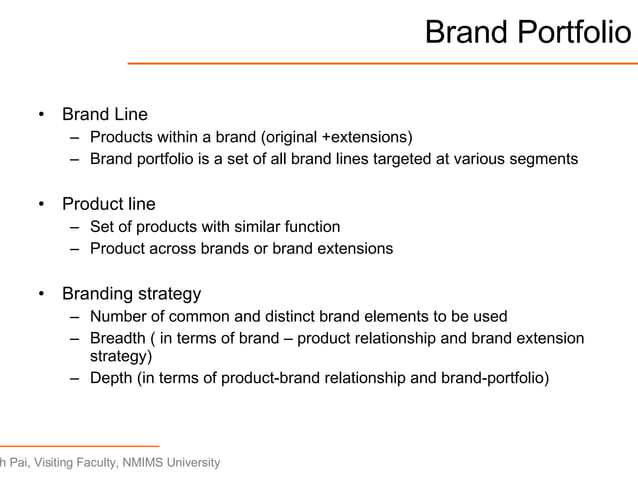 Brand Portfolio

• Brand Line
– Products within a brand (original +extensions)
– Brand portfolio is a set of all brand lines targeted at various segments

• Product line
– Set of products with similar function
– Product across brands or brand extensions

• Branding strategy
– Number of common and distinct brand elements to be used
– Breadth ( in terms of brand – product relationship and brand extension strategy)
– Depth (in terms of product-brand relationship and brand-portfolio)

h Pai, Visiting Faculty, NMIMS University